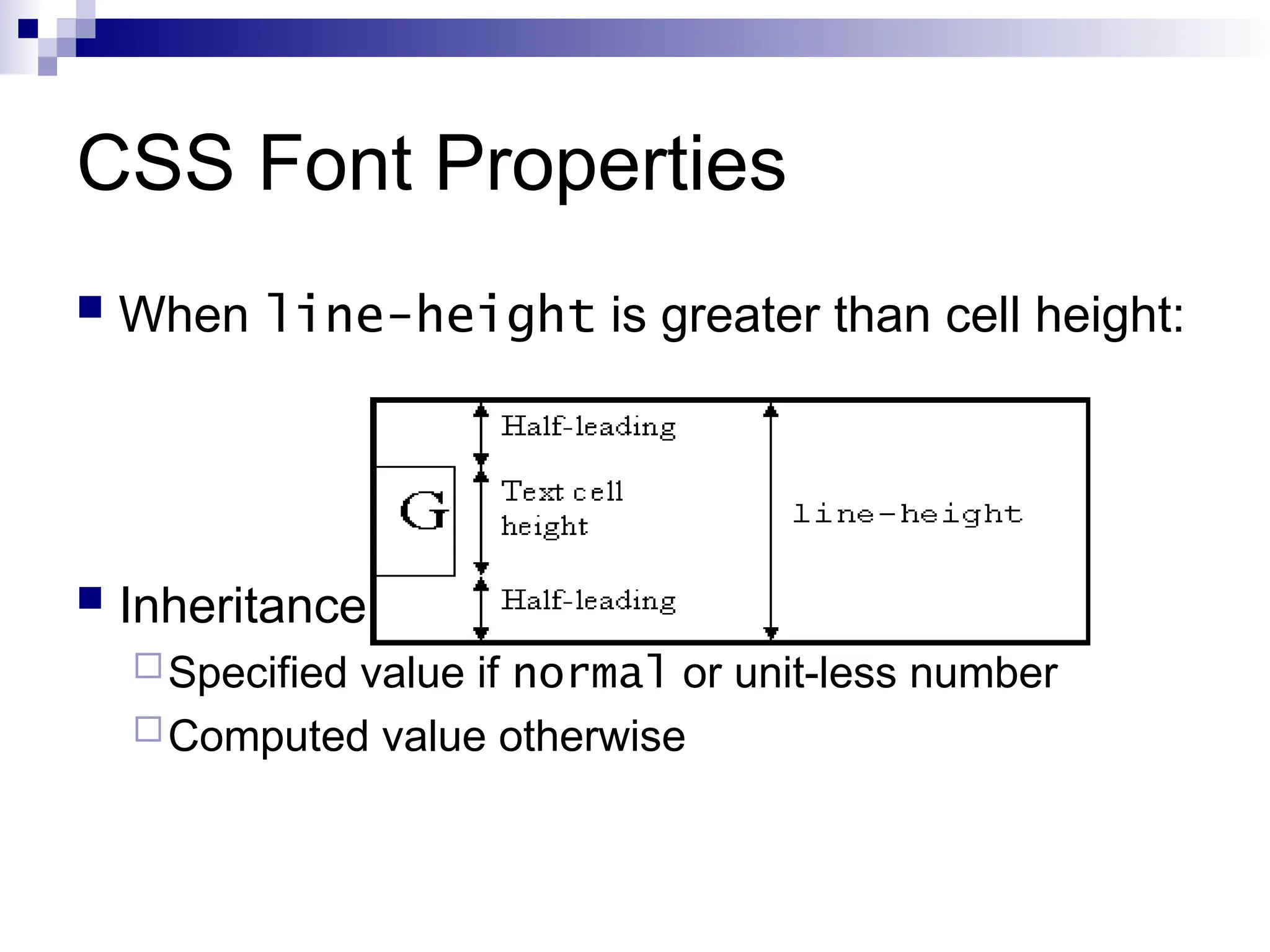 CSS Font Properties

When line-height is greater than cell height:

G

Half-leading

Text cell height

Half-leading

line-height

Inheritance

Specified value if normal or unit-less number

Computed value otherwise